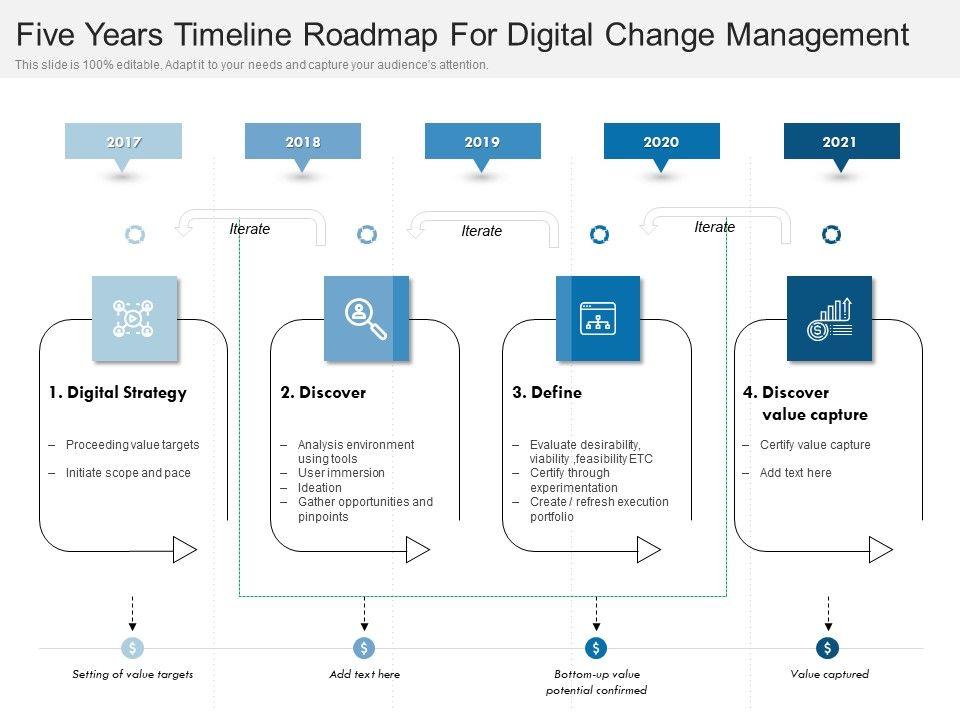 Five Years Timeline Roadmap For Digital Change Management
This slide is 100% editable. Adapt it to your needs and capture your audience's attention.

2017 2018 2019 2020 2021

Iterate Iterate Iterate

1. Digital Strategy
– Proceeding value targets
– Initiate scope and pace

2. Discover
– Analysis environment using tools
– User immersion
– Ideation
– Gather opportunities and pinpoints

3. Define
– Evaluate desirability, viability ,feasibility ETC
– Certify through experimentation
– Create / refresh execution portfolio

4. Discover value capture
– Certify value capture
– Add text here

$
Setting of value targets
$
Add text here
$
Bottom-up value potential confirmed
$
Value captured